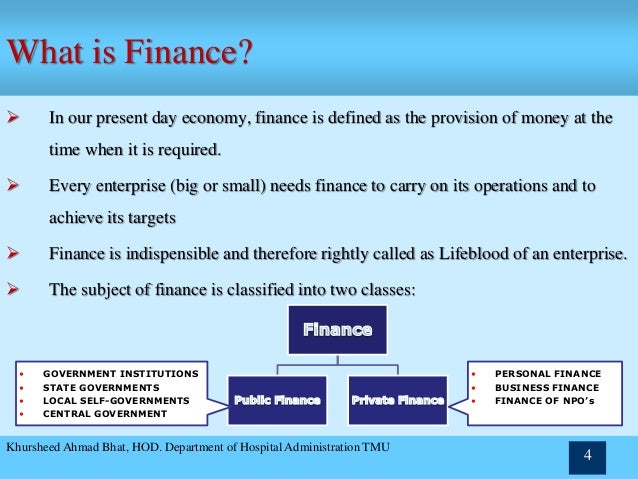 What is Finance?

➢ In our present day economy, finance is defined as the provision of money at the time when it is required.

➢ Every enterprise (big or small) needs finance to carry on its operations and to achieve its targets

➢ Finance is indispensible and therefore rightly called as Lifeblood of an enterprise.

➢ The subject of finance is classified into two classes:

Finance

Public Finance

Private Finance

• GOVERNMENT INSTITUTIONS
• STATE GOVERNMENTS
• LOCAL SELF-GOVERNMENTS
• CENTRAL GOVERNMENT

• PERSONAL FINANCE
• BUSINESS FINANCE
• FINANCE OF NPO's

Khursheed Ahmad Bhat, HOD. Department of Hospital Administration TMU

4